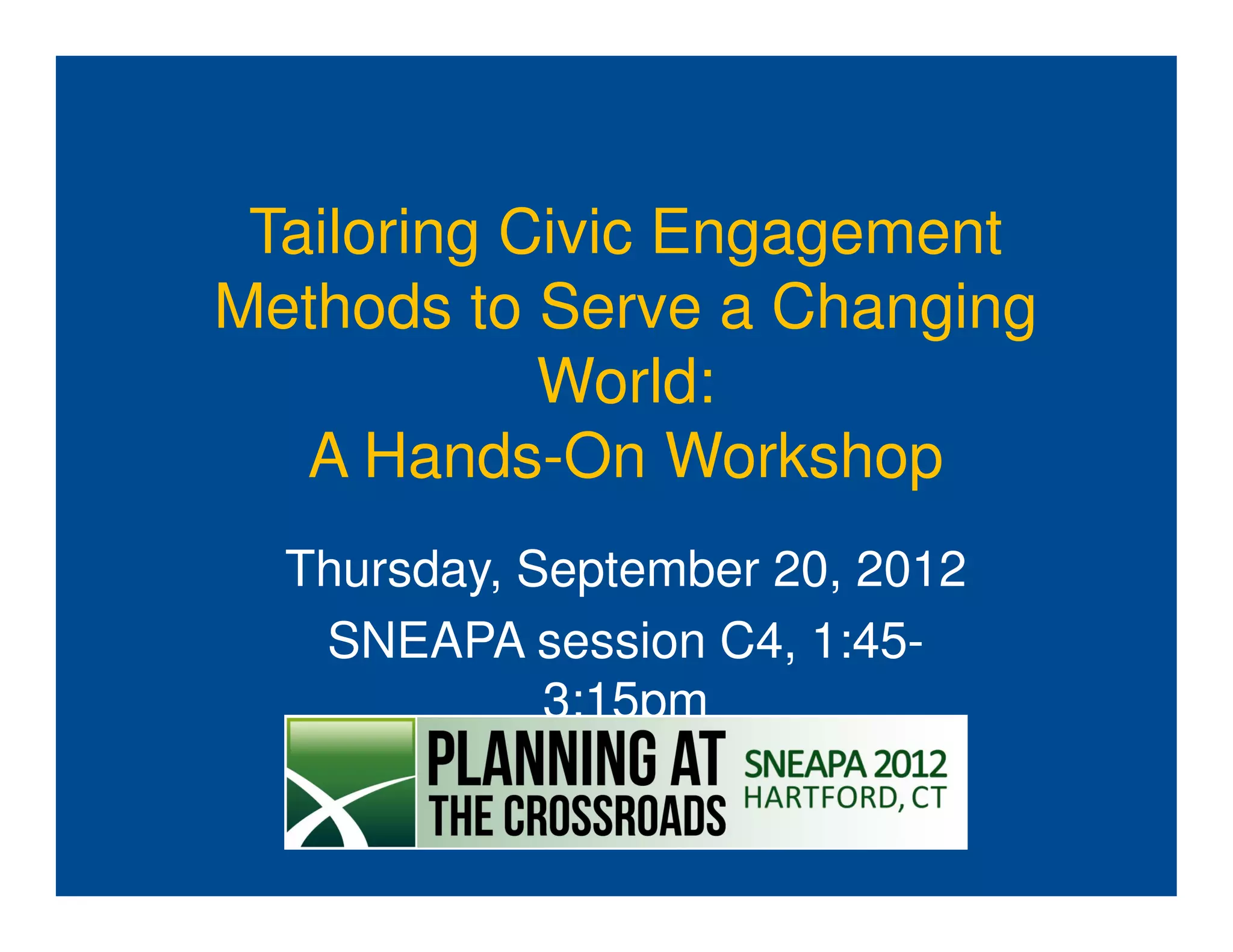 Tailoring Civic Engagement Methods to Serve a Changing World:
A Hands-On Workshop

Thursday, September 20, 2012

SNEAPA session C4, 1:45-3:15pm

PLANNING AT THE CROSSROADS

SNEAPA 2012
HARTFORD, CT